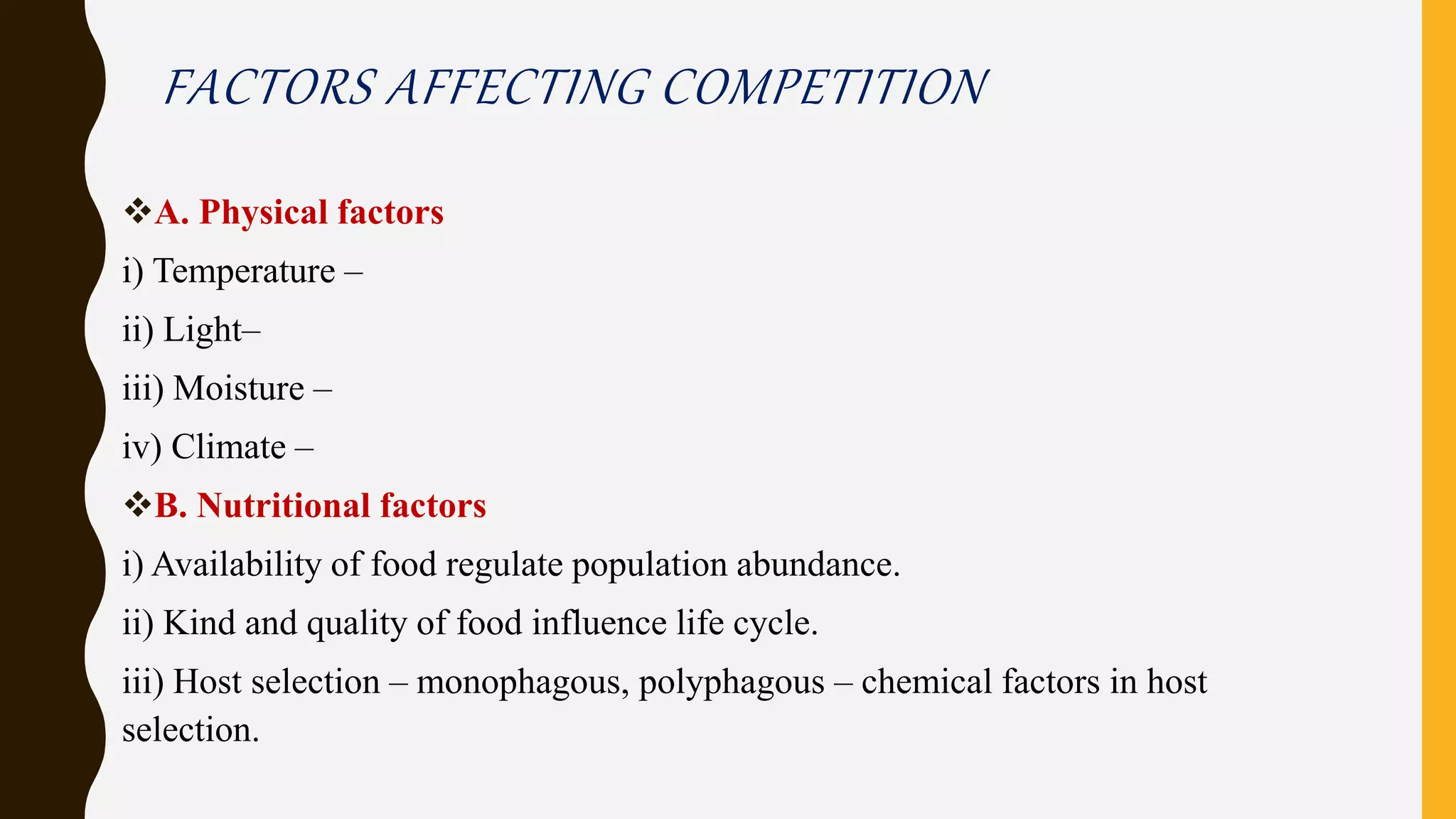 FACTORS AFFECTING COMPETITION

❖A. Physical factors

i) Temperature –

ii) Light–

iii) Moisture –

iv) Climate –

❖B. Nutritional factors

i) Availability of food regulate population abundance.

ii) Kind and quality of food influence life cycle.

iii) Host selection – monophagous, polyphagous – chemical factors in host selection.